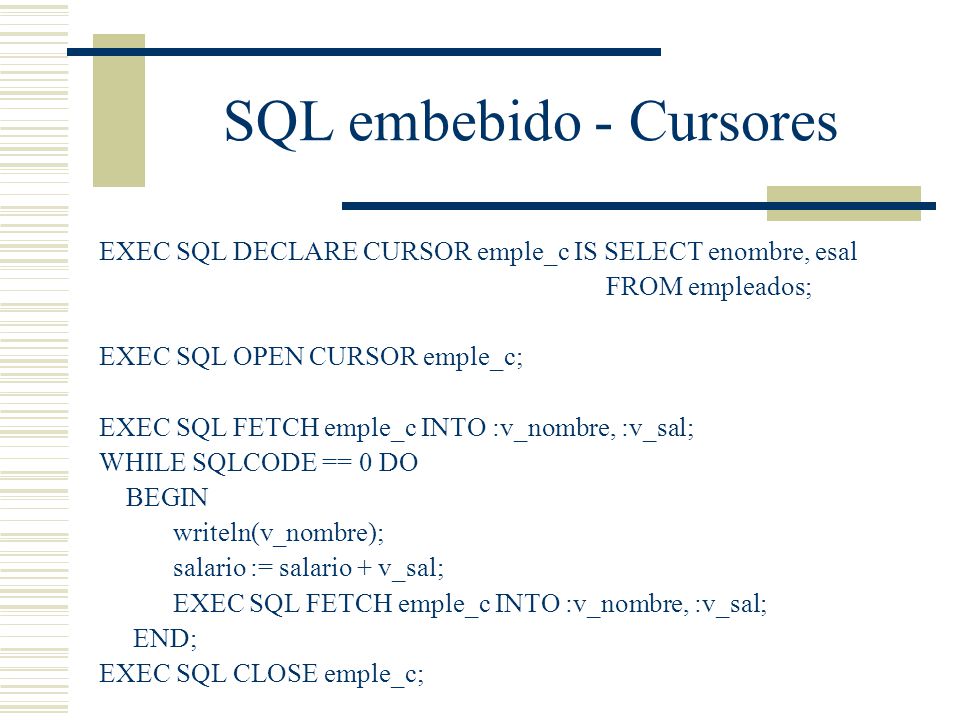 SQL embebido - Cursores

EXEC SQL DECLARE CURSOR emple_c IS SELECT enombre, esal
FROM empleados;

EXEC SQL OPEN CURSOR emple_c;

EXEC SQL FETCH emple_c INTO :v_nombre, :v_sal;
WHILE SQLCODE == 0 DO
BEGIN
writeln(v_nombre);
salario := salario + v_sal;
EXEC SQL FETCH emple_c INTO :v_nombre, :v_sal;
END;
EXEC SQL CLOSE emple_c;